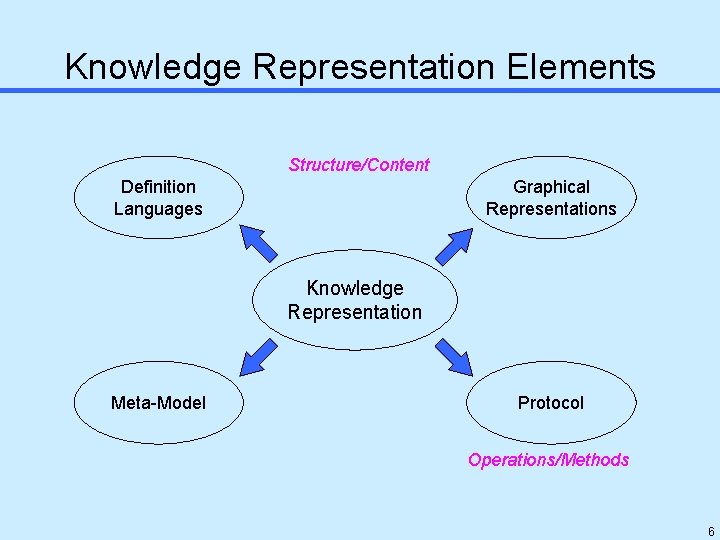 Knowledge Representation Elements

Structure/Content

Definition Languages

Graphical Representations

Knowledge Representation

Meta-Model

Protocol

Operations/Methods

6